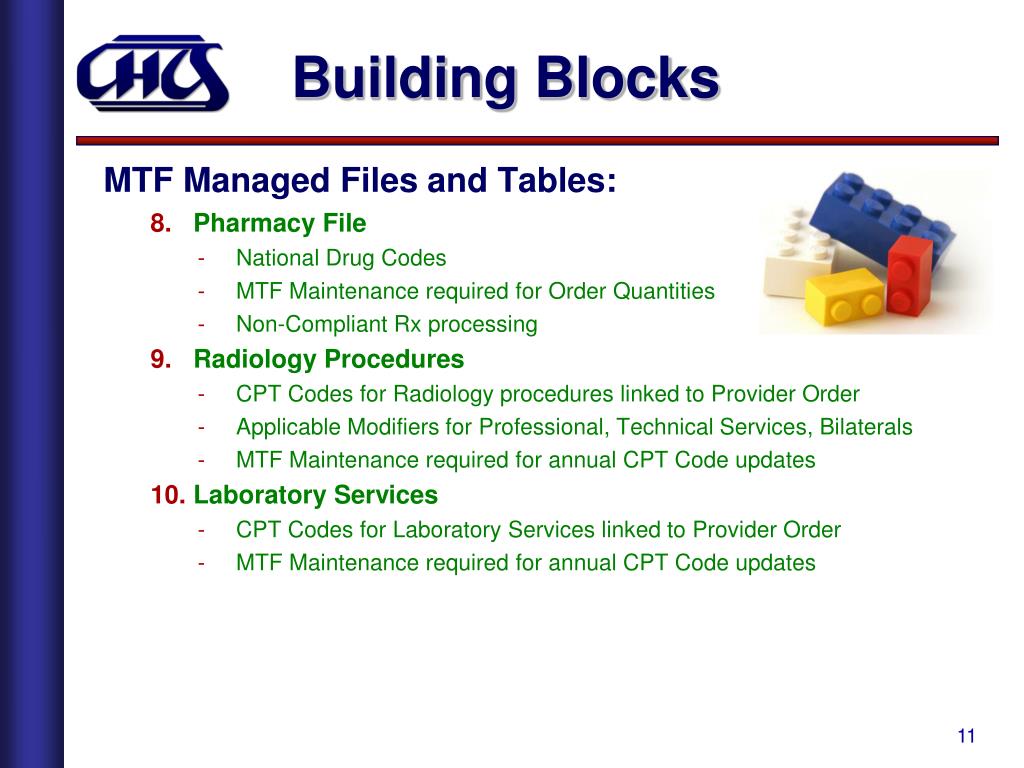 CHCS

Building Blocks

MTF Managed Files and Tables:

8. Pharmacy File
- National Drug Codes
- MTF Maintenance required for Order Quantities
- Non-Compliant Rx processing

9. Radiology Procedures
- CPT Codes for Radiology procedures linked to Provider Order
- Applicable Modifiers for Professional, Technical Services, Bilaterals
- MTF Maintenance required for annual CPT Code updates

10. Laboratory Services
- CPT Codes for Laboratory Services linked to Provider Order
- MTF Maintenance required for annual CPT Code updates

11